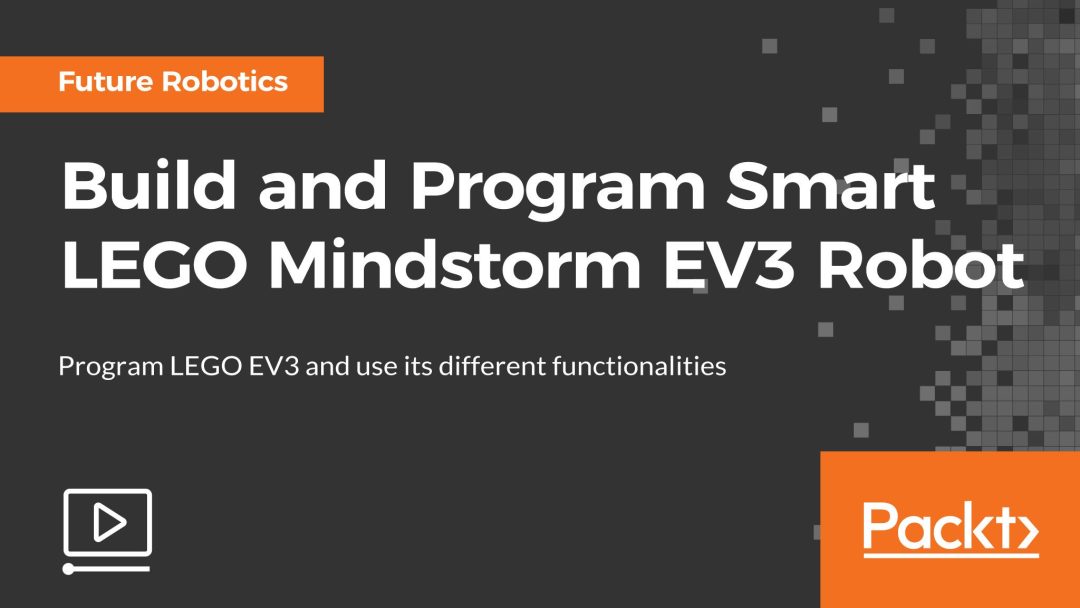 Future Robotics

Build and Program Smart LEGO Mindstorm EV3 Robot

Program LEGO EV3 and use its different functionalities

Packt>